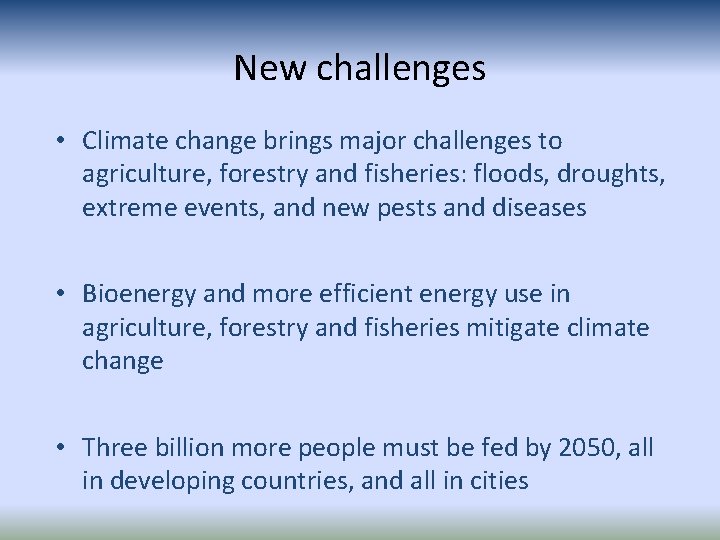 New challenges

• Climate change brings major challenges to agriculture, forestry and fisheries: floods, droughts, extreme events, and new pests and diseases

• Bioenergy and more efficient energy use in agriculture, forestry and fisheries mitigate climate change

• Three billion more people must be fed by 2050, all in developing countries, and all in cities